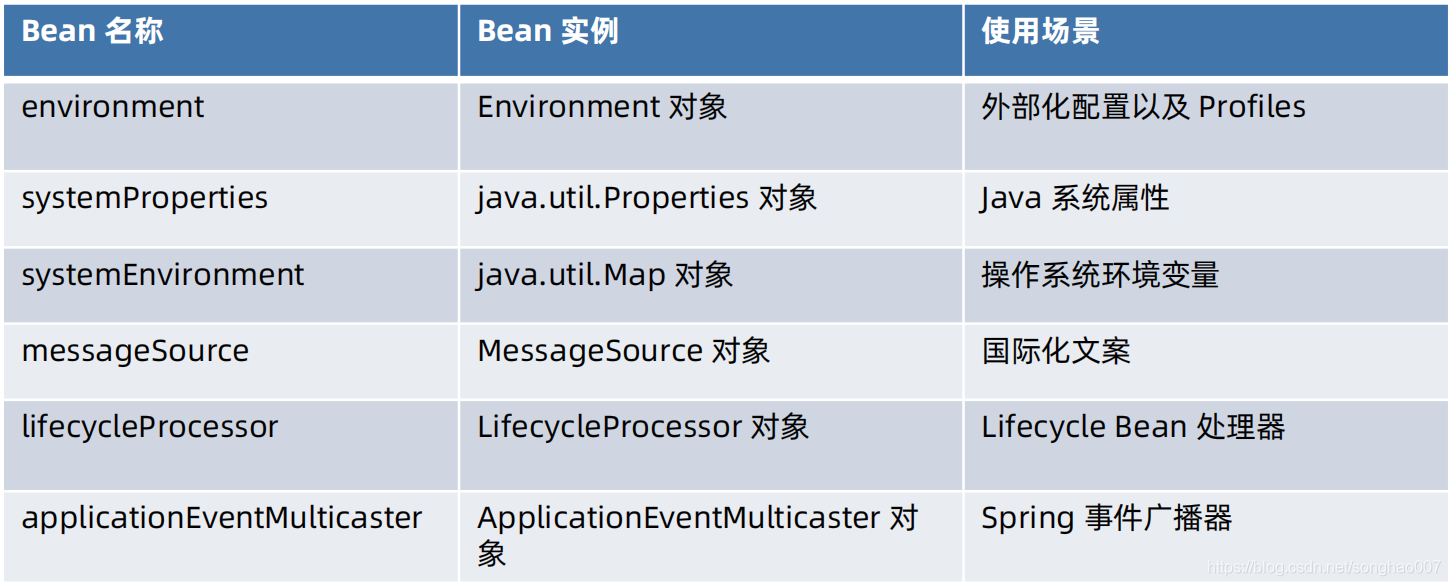 | Bean 名称 | Bean 实例 | 使用场景 |
|---|---|---|
| environment | Environment 对象 | 外部化配置以及 Profiles |
| systemProperties | java.util.Properties 对象 | Java 系统属性 |
| systemEnvironment | java.util.Map 对象 | 操作系统环境变量 |
| messageSource | MessageSource 对象 | 国际化文案 |
| lifecycleProcessor | LifecycleProcessor 对象 | Lifecycle Bean 处理器 |
| applicationEventMulticaster | ApplicationEventMulticaster 对象 | Spring 事件广播器 |

https://blog.csdn.net/songhao007